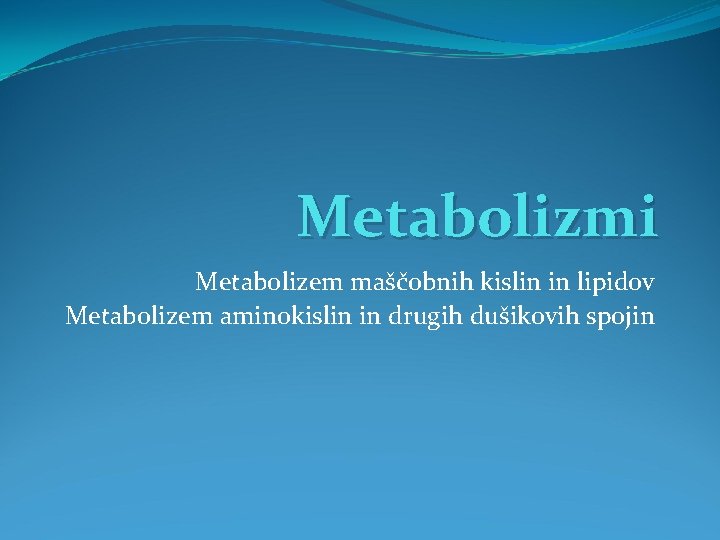 Metabolizmi

Metabolizem maščobnih kislin in lipidov
Metabolizem aminokislin in drugih dušikovih spojin